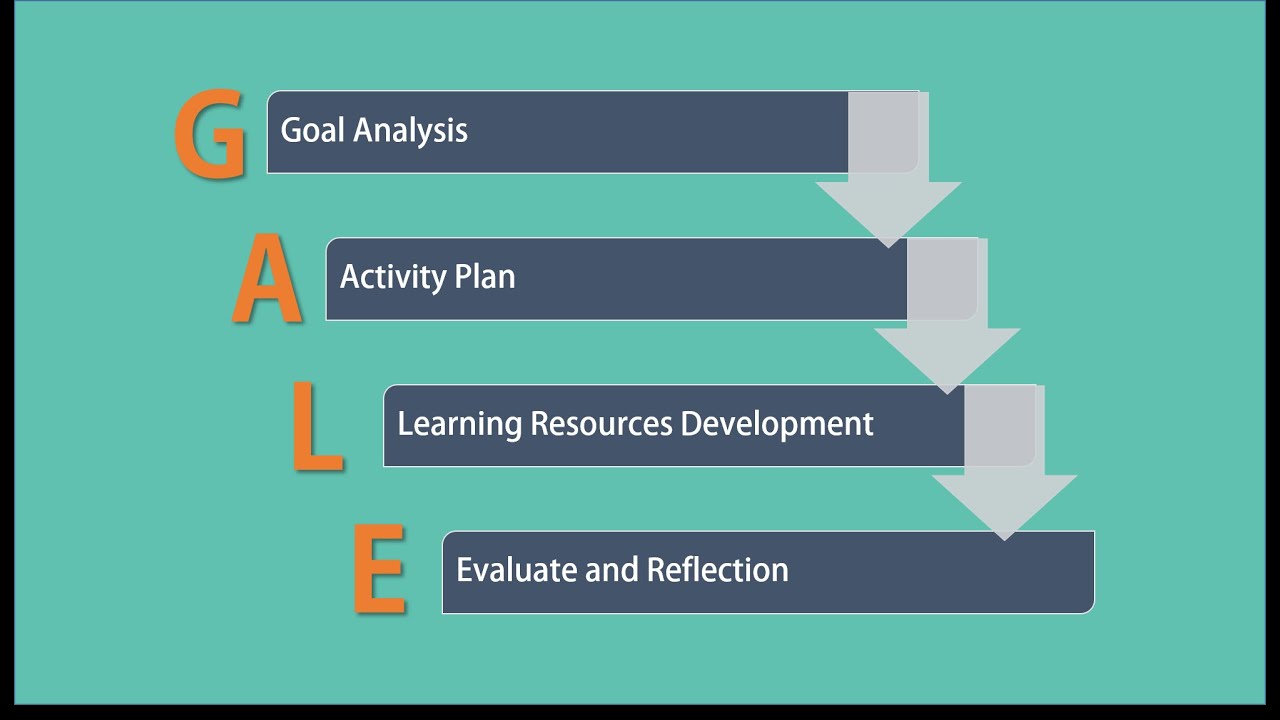 G Goal Analysis

A Activity Plan

L Learning Resources Development

E Evaluate and Reflection